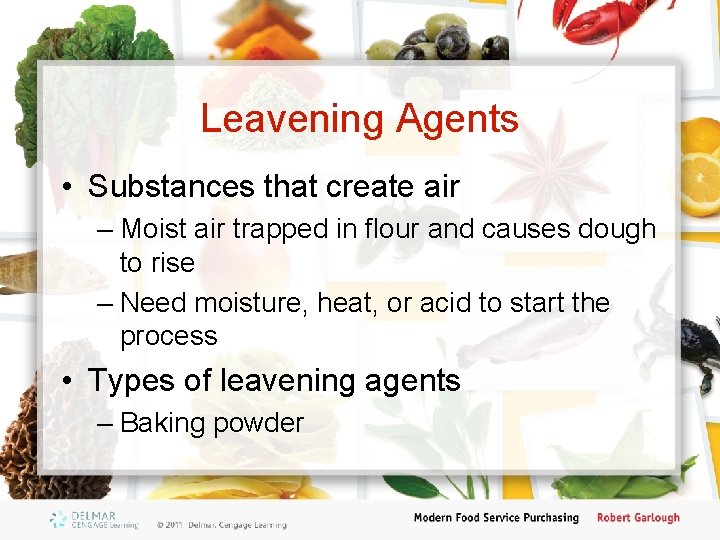 Leavening Agents

• Substances that create air
– Moist air trapped in flour and causes dough to rise
– Need moisture, heat, or acid to start the process

• Types of leavening agents
– Baking powder

DELMAR CENGAGE Learning © 2011 Delmar, Cengage Learning

Modern Food Service Purchasing Robert Garlough